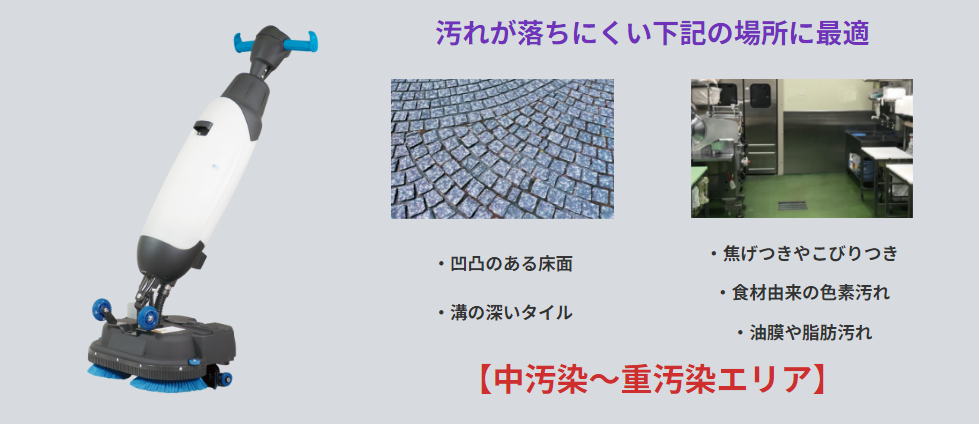 汚れが落ちにくい下記の場所に最適

・凹凸のある床面

・溝の深いタイル

・焦げつきやこびりつき

・食材由来の色素汚れ

・油膜や脂肪汚れ

【中汚染～重汚染エリア】